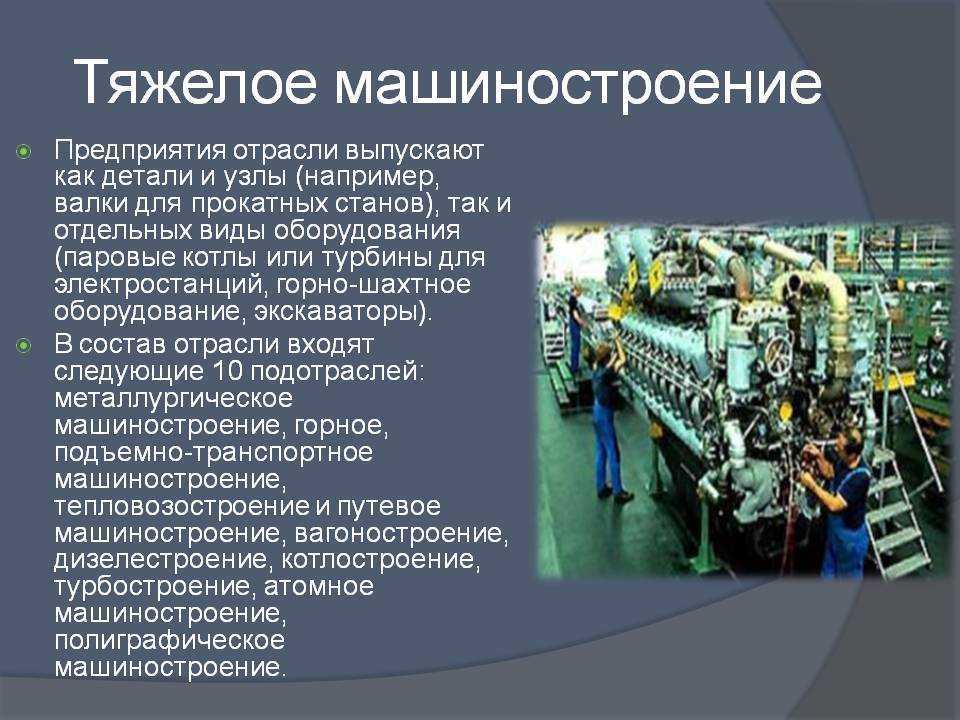 Тяжелое машиностроение

Предприятия отрасли выпускают как детали и узлы (например, валки для прокатных станов), так и отдельных виды оборудования (паровые котлы или турбины для электростанций, горно-шахтное оборудование, экскаваторы).

В состав отрасли входят следующие 10 подотраслей: металлургическое машиностроение, горное, подъемно-транспортное машиностроение, тепловозостроение и путевое машиностроение, вагоностроение, дизелестроение, котлостроение, турбостроение, атомное машиностроение, полиграфическое машиностроение.